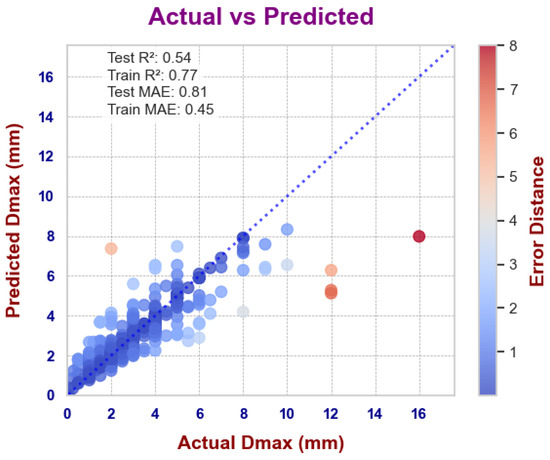 Actual vs Predicted

Test R²: 0.54
Train R²: 0.77
Test MAE: 0.81
Train MAE: 0.45

Predicted Dmax (mm)

16
14
12
10
8
6
4
2
0

0 2 4 6 8 10 12 14 16

Actual Dmax (mm)

8
7
6
5
4
3
2
1

Error Distance